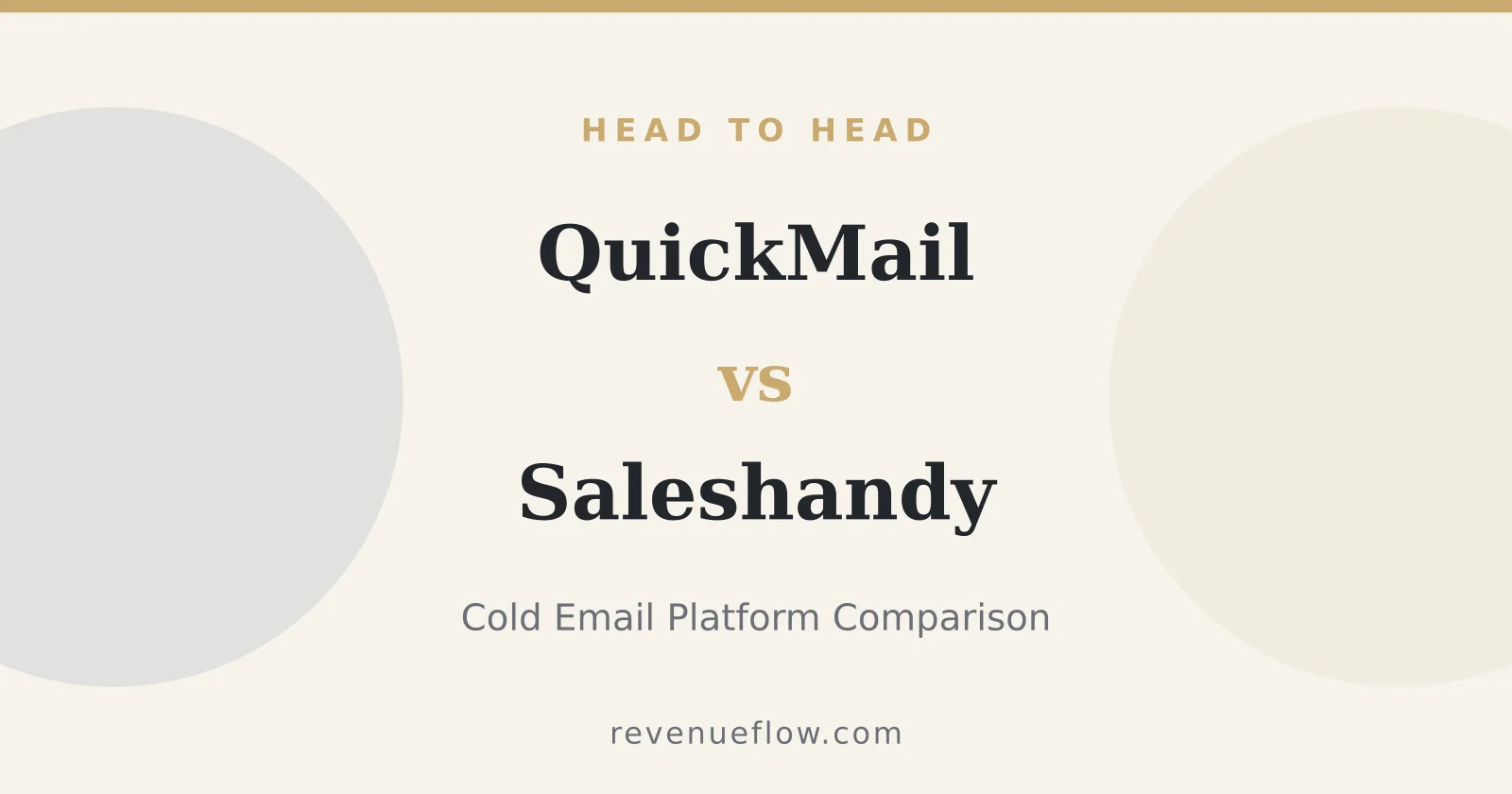 HEAD TO HEAD

QuickMail

vs

Saleshandy

Cold Email Platform Comparison

revenueflow.com